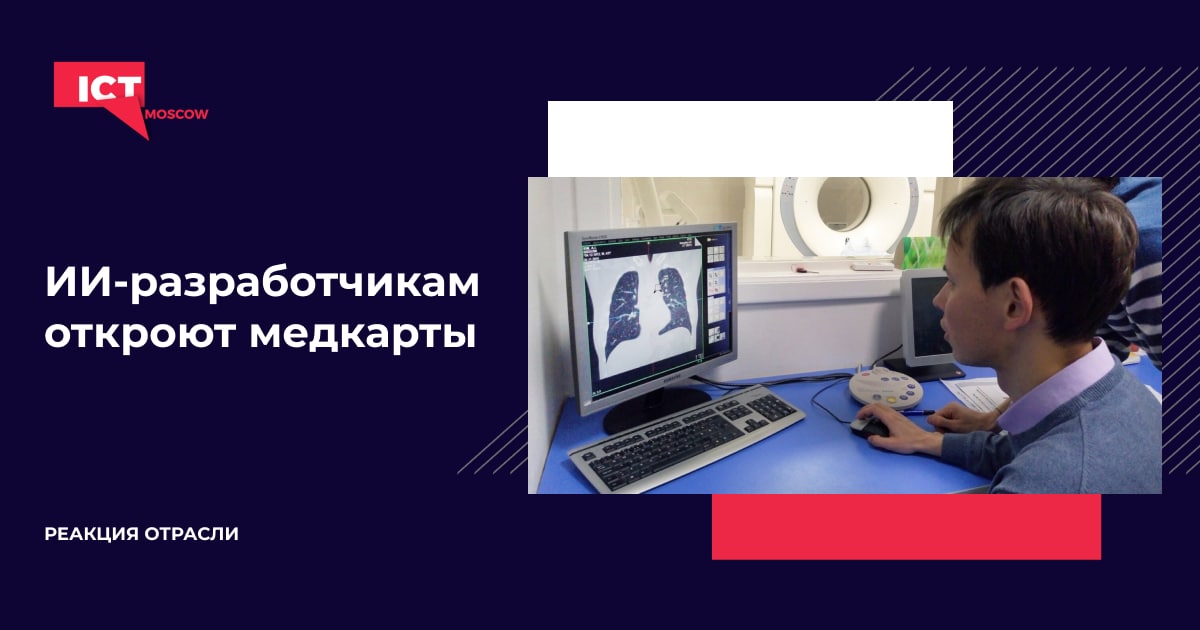 ICT MOSCOW

ИИ-разработчикам откроют медкарты

РЕАКЦИЯ ОТРАСЛИ